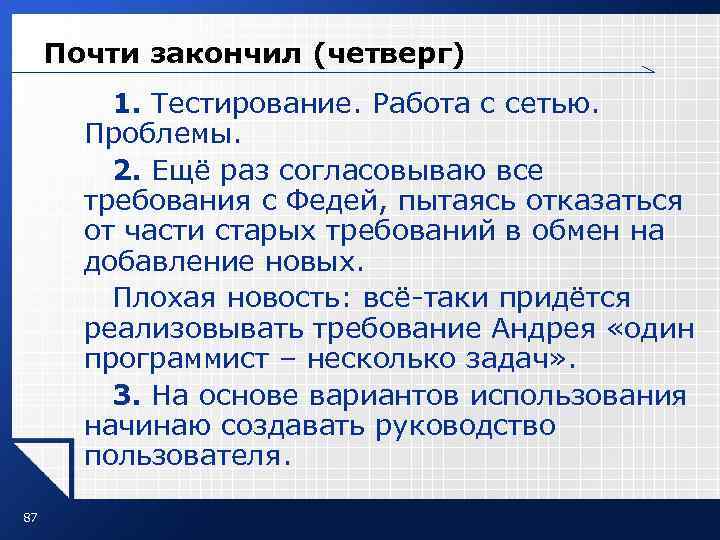 Почти закончил (четверг)

1. Тестирование. Работа с сетью. Проблемы.

2. Ещё раз согласовываю все требования с Федей, пытаясь отказаться от части старых требований в обмен на добавление новых.

Плохая новость: всё-таки придётся реализовывать требование Андрея «один программист – несколько задач».

3. На основе вариантов использования начинаю создавать руководство пользователя.

87